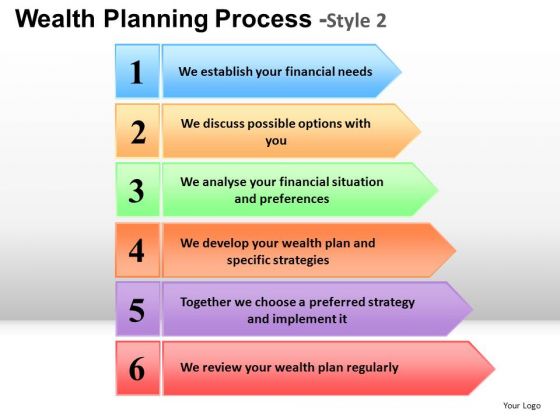 Wealth Planning Process -Style 2

1 We establish your financial needs

2 We discuss possible options with you

3 We analyse your financial situation and preferences

4 We develop your wealth plan and specific strategies

5 Together we choose a preferred strategy and implement it

6 We review your wealth plan regularly

Your Logo